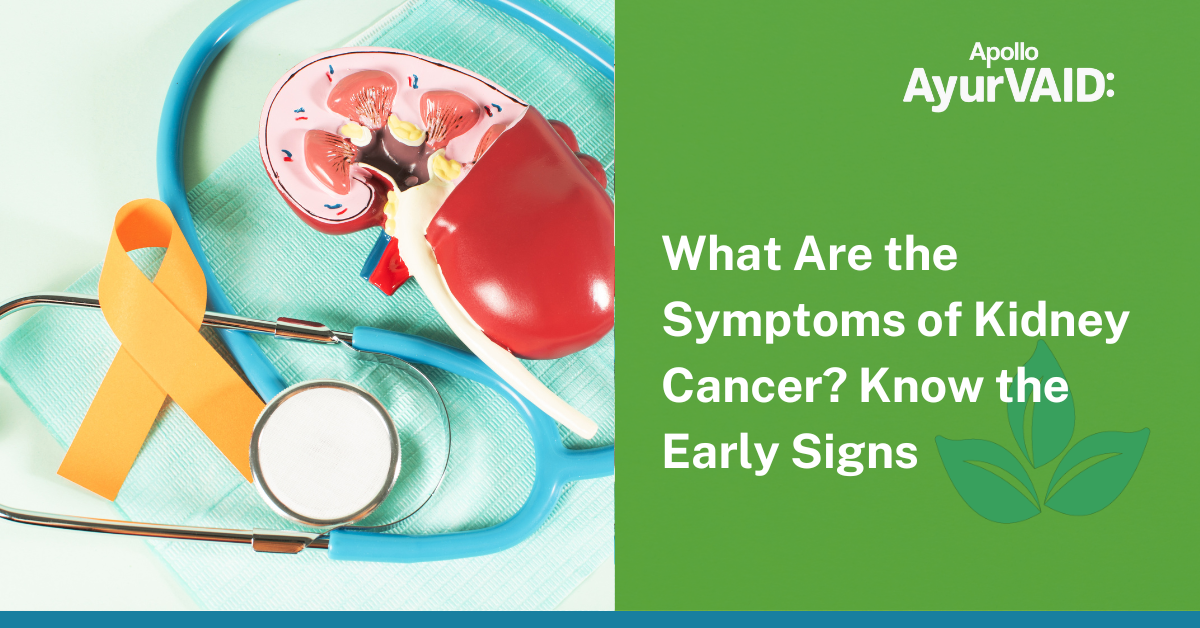 Apollo
AyurVAID:

What Are the Symptoms of Kidney Cancer? Know the Early Signs